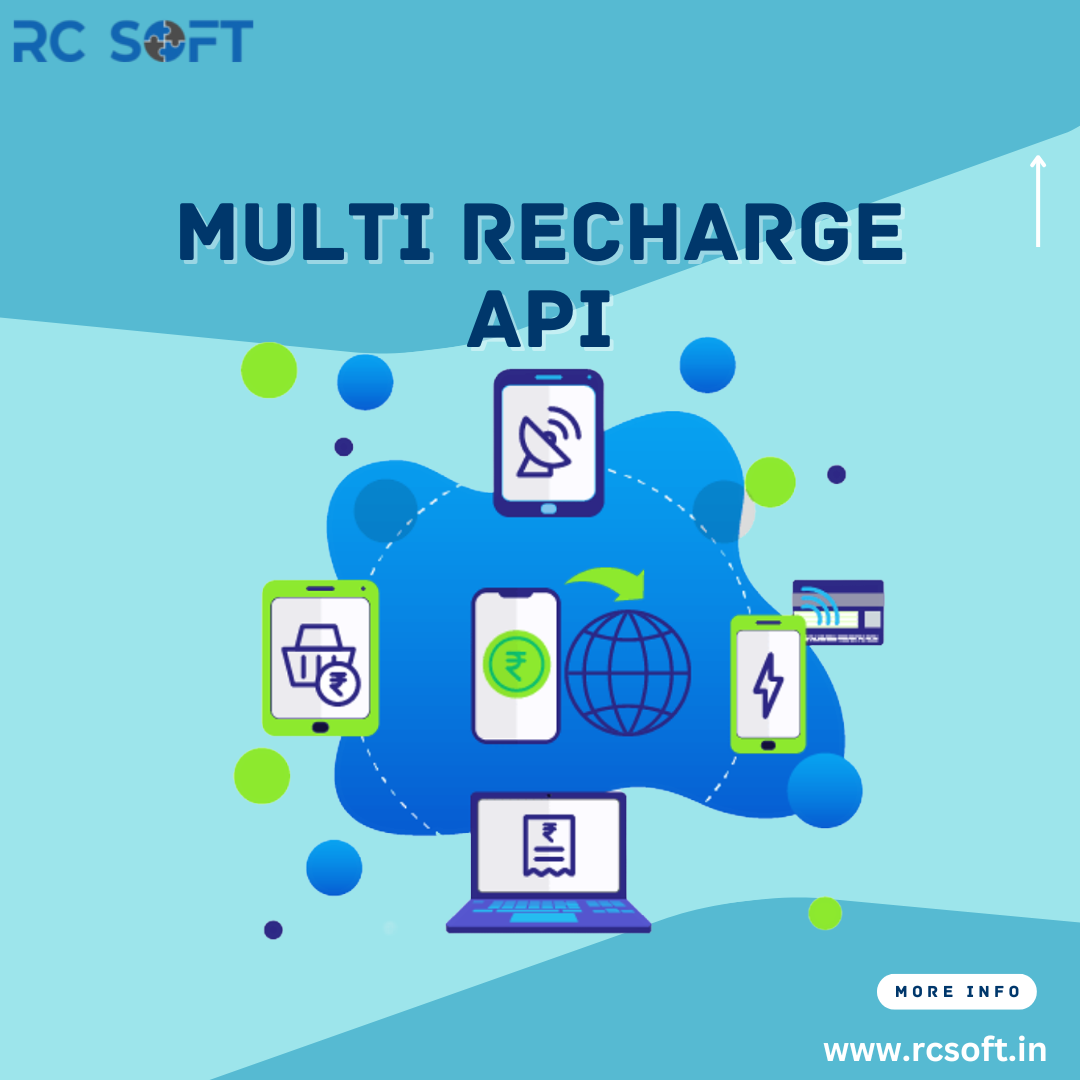 RC SOFT

MULTI RECHARGE API

₹

₹

₹

MORE INFO

www.rcsoft.in